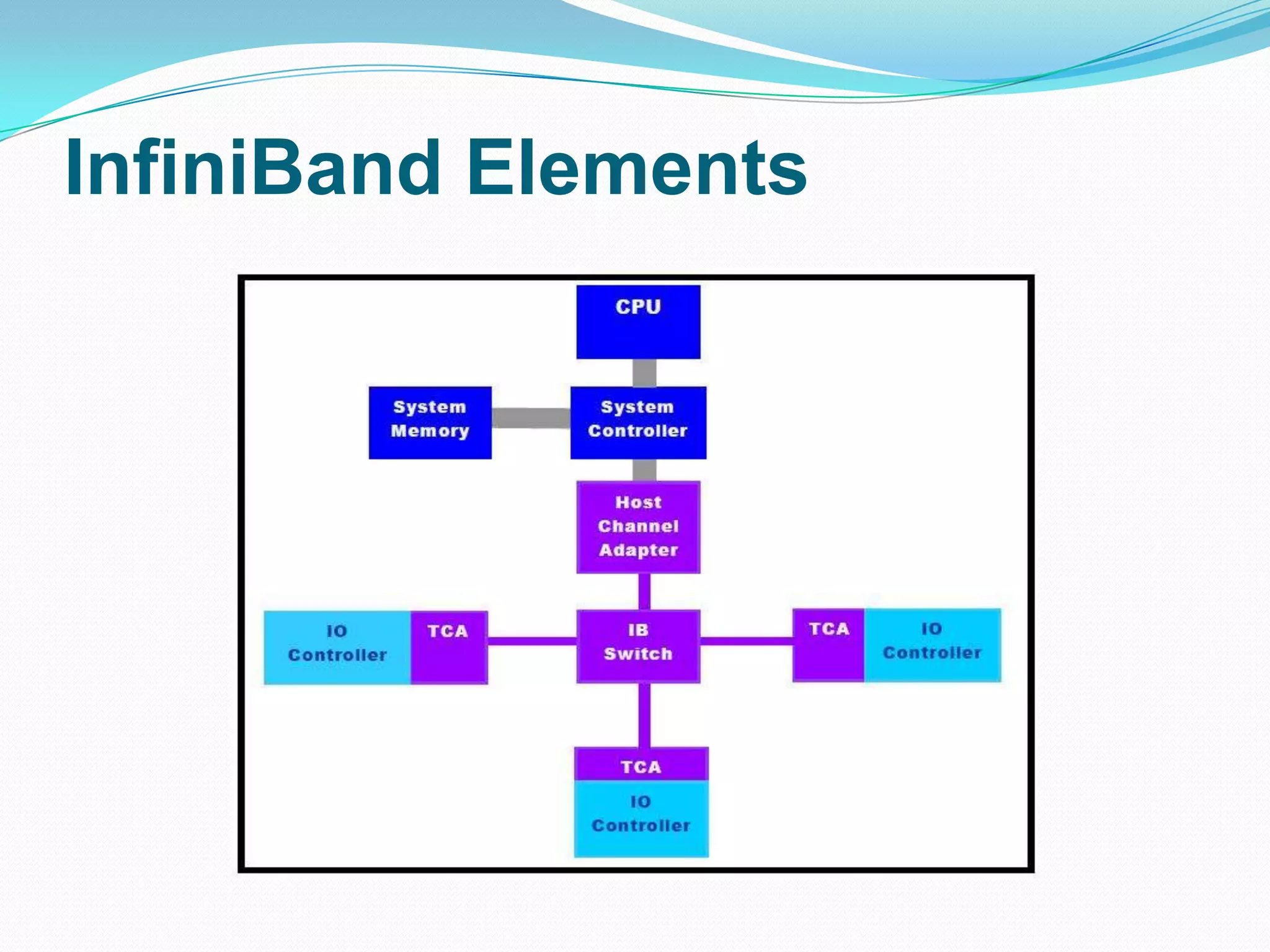 InfiniBand Elements

CPU

System Memory

System Controller

Host Channel Adapter

IO Controller

TCA

IB Switch

TCA

IO Controller

TCA

IO Controller